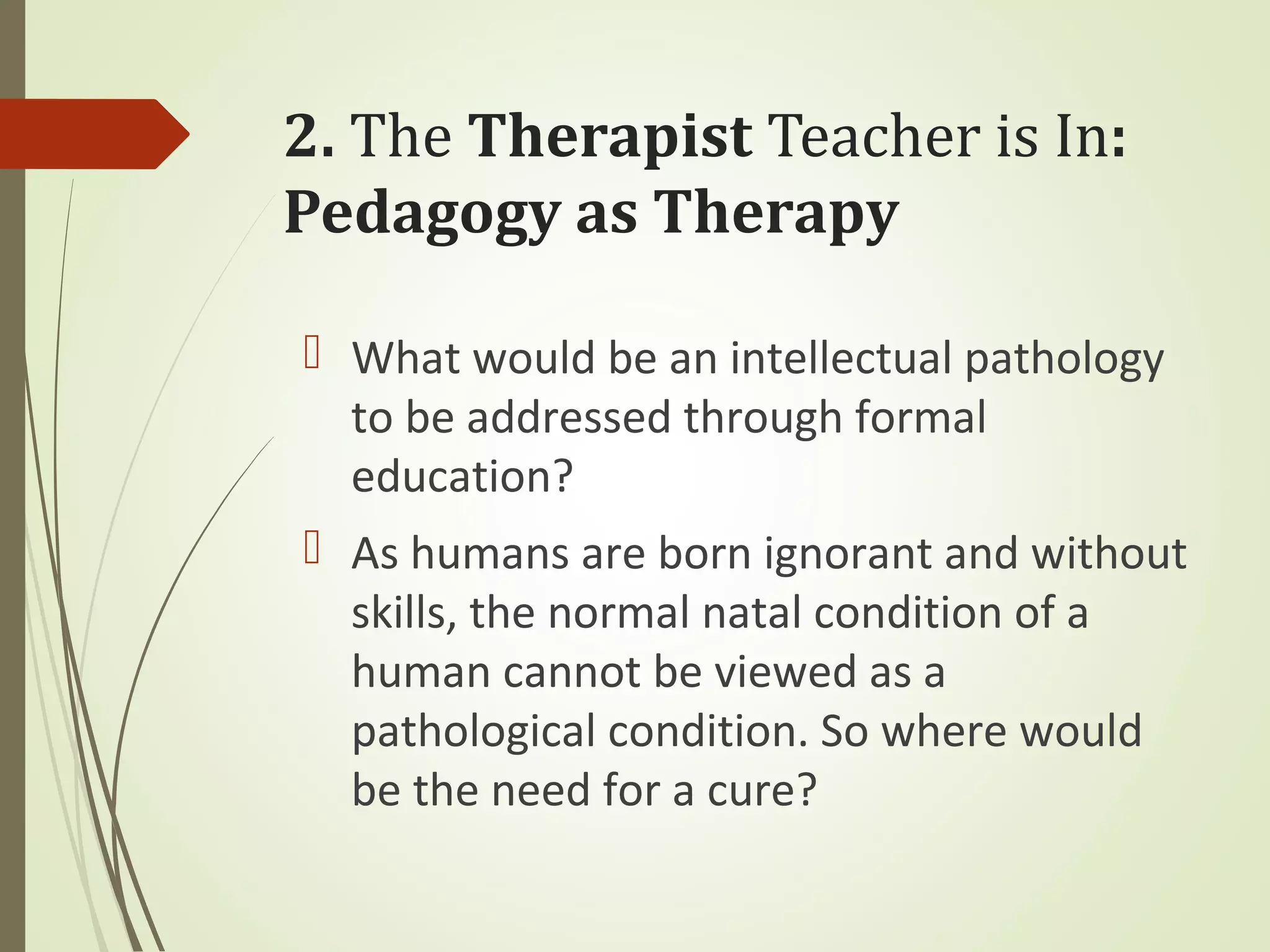 2. The Therapist Teacher is In: Pedagogy as Therapy

What would be an intellectual pathology to be addressed through formal education?

As humans are born ignorant and without skills, the normal natal condition of a human cannot be viewed as a pathological condition. So where would be the need for a cure?